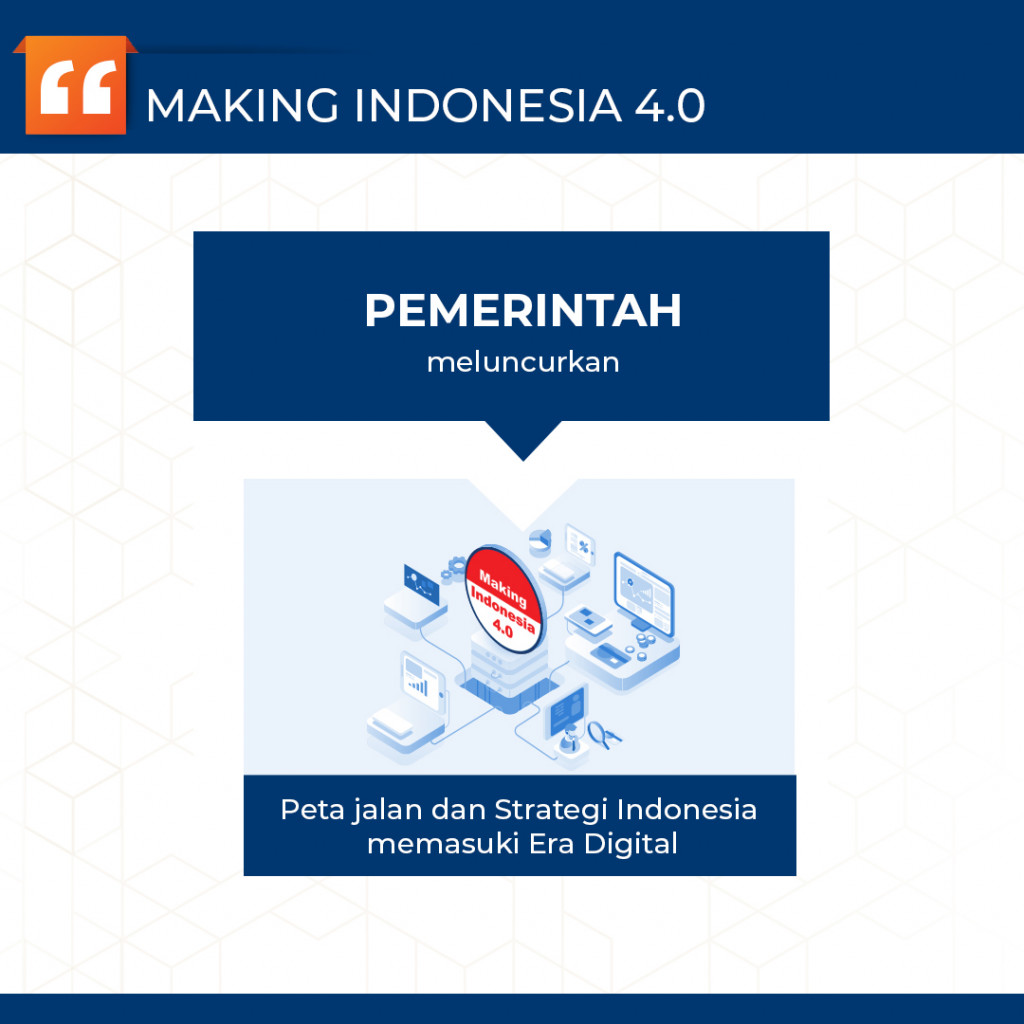 MAKING INDONESIA 4.0

PEMERINTAH
meluncurkan

Making Indonesia 4.0

Peta jalan dan Strategi Indonesia memasuki Era Digital